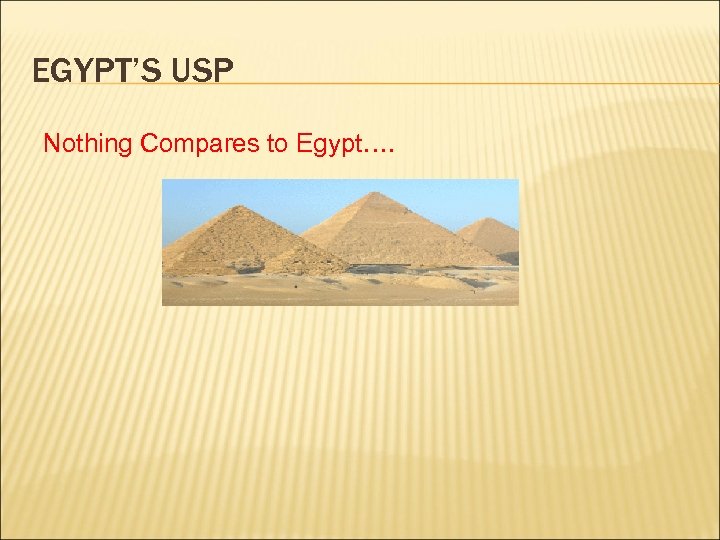 EGYPT'S USP

Nothing Compares to Egypt….